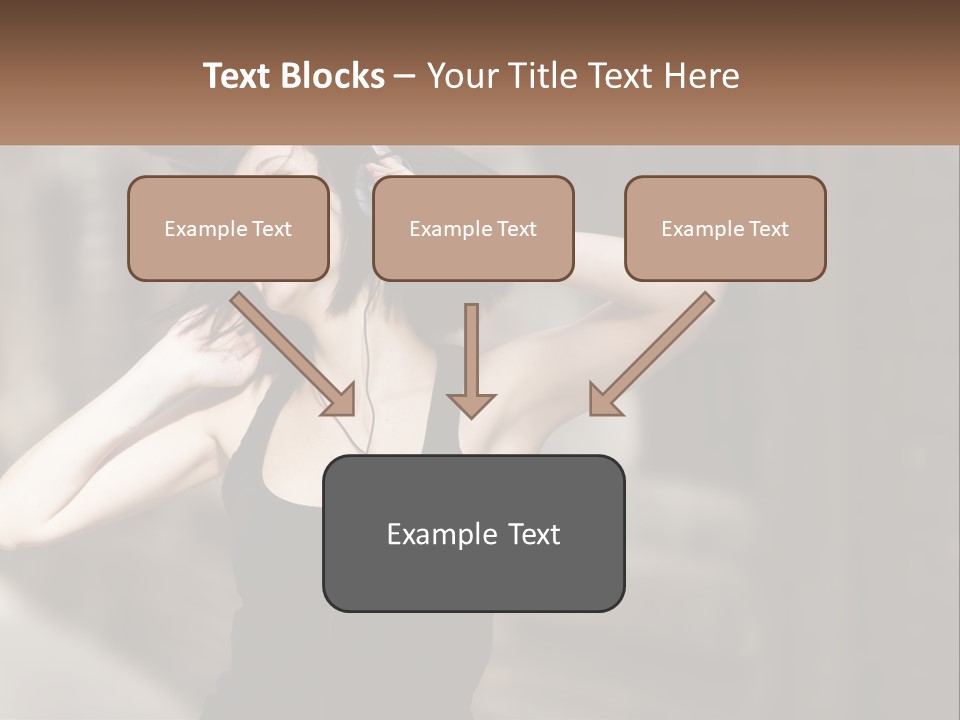 Text Blocks – Your Title Text Here

Example Text

Example Text

Example Text

Example Text